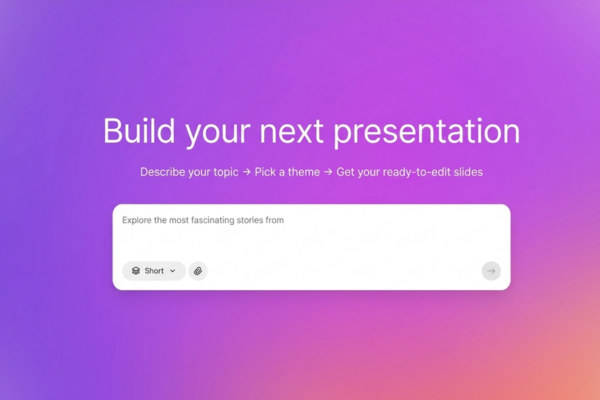 Build your next presentation

Describe your topic → Pick a theme → Get your ready-to-edit slides

Explore the most fascinating stories from

Short